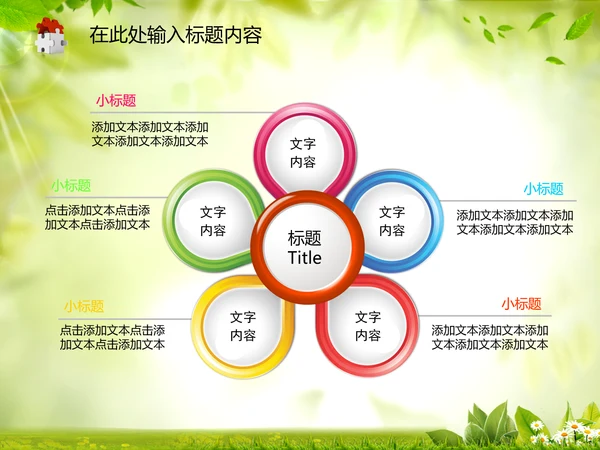 在此处输入标题内容

小标题

添加文本添加文本添加文本添加文本添加文本

文字内容

小标题

点击添加文本点击添加文本点击添加文本

文字内容

标题 Title

文字内容

小标题

添加文本添加文本添加文本添加文本添加文本

小标题

点击添加文本点击添加文本点击添加文本

文字内容

文字内容

小标题

添加文本添加文本添加文本添加文本添加文本